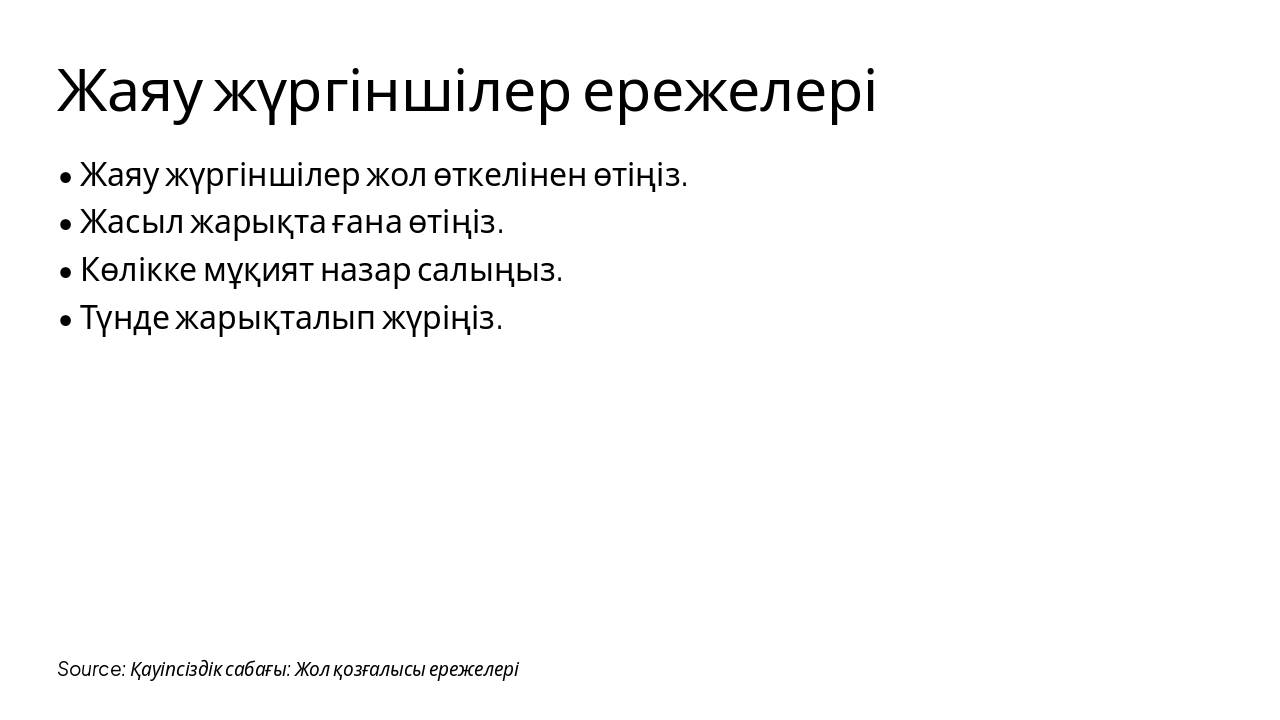 Жаяу жүргіншілер ережелері

• Жаяу жүргіншілер жол өткелінен өтіңіз.
• Жасыл жарықта ғана өтіңіз.
• Көлікке мұқият назар салыңыз.
• Түнде жарықталып жүріңіз.

Source: Қауіпсіздік сабағы: Жол қозғалысы ережелері